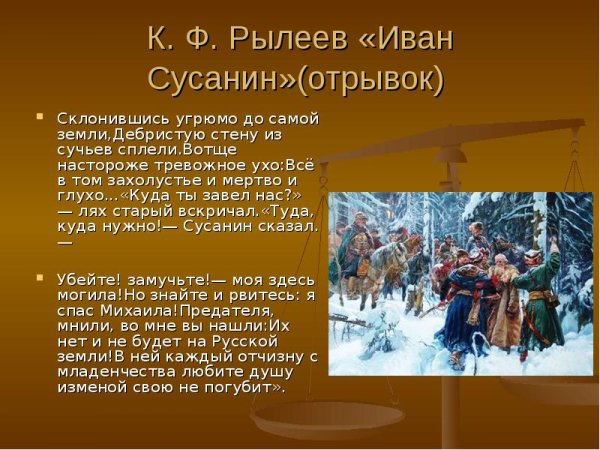 К. Ф. Рылеев «Иван Сусанин»(отрывок)

Склонившись угрюмо до самой земли,Дебристую стену из сучьев сплели.Вотще настороже тревожное ухо:Всё в том захолустье и мертво и глухо...«Куда ты завел нас?» — лях старый вскричал.«Туда, куда нужно!— Сусанин сказал. —

Убейте! замучьте!— моя здесь могила!Но знайте и рвитесь: я спас Михаила!Предателя, мнили, во мне вы нашли:Их нет и не будет на Русской земли!В ней каждый отчизну с младенчества любите душу изменой свою не погубит».